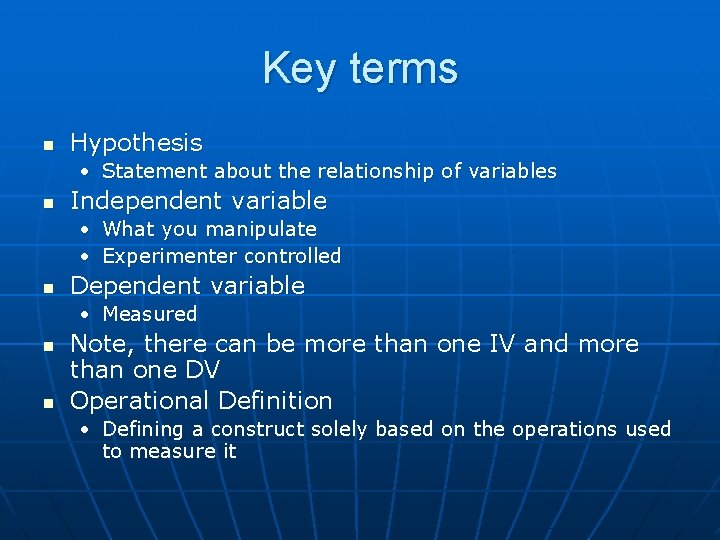 Key terms

- Hypothesis
  - Statement about the relationship of variables
- Independent variable
  - What you manipulate
  - Experimenter controlled
- Dependent variable
  - Measured
- Note, there can be more than one IV and more than one DV
- Operational Definition
  - Defining a construct solely based on the operations used to measure it